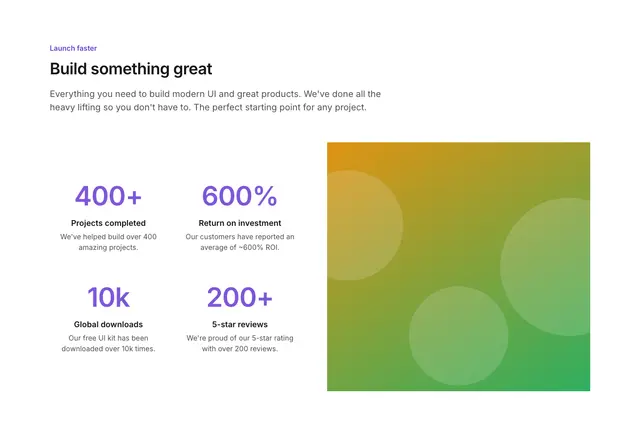 Launch faster

Build something great

Everything you need to build modern UI and great products. We've done all the heavy lifting so you don't have to. The perfect starting point for any project.

400+

Projects completed

We've helped build over 400 amazing projects.

600%

Return on investment

Our customers have reported an average of ~600% ROI.

10k

Global downloads

Our free UI kit has been downloaded over 10k times.

200+

5-star reviews

We're proud of our 5-star rating with over 200 reviews.